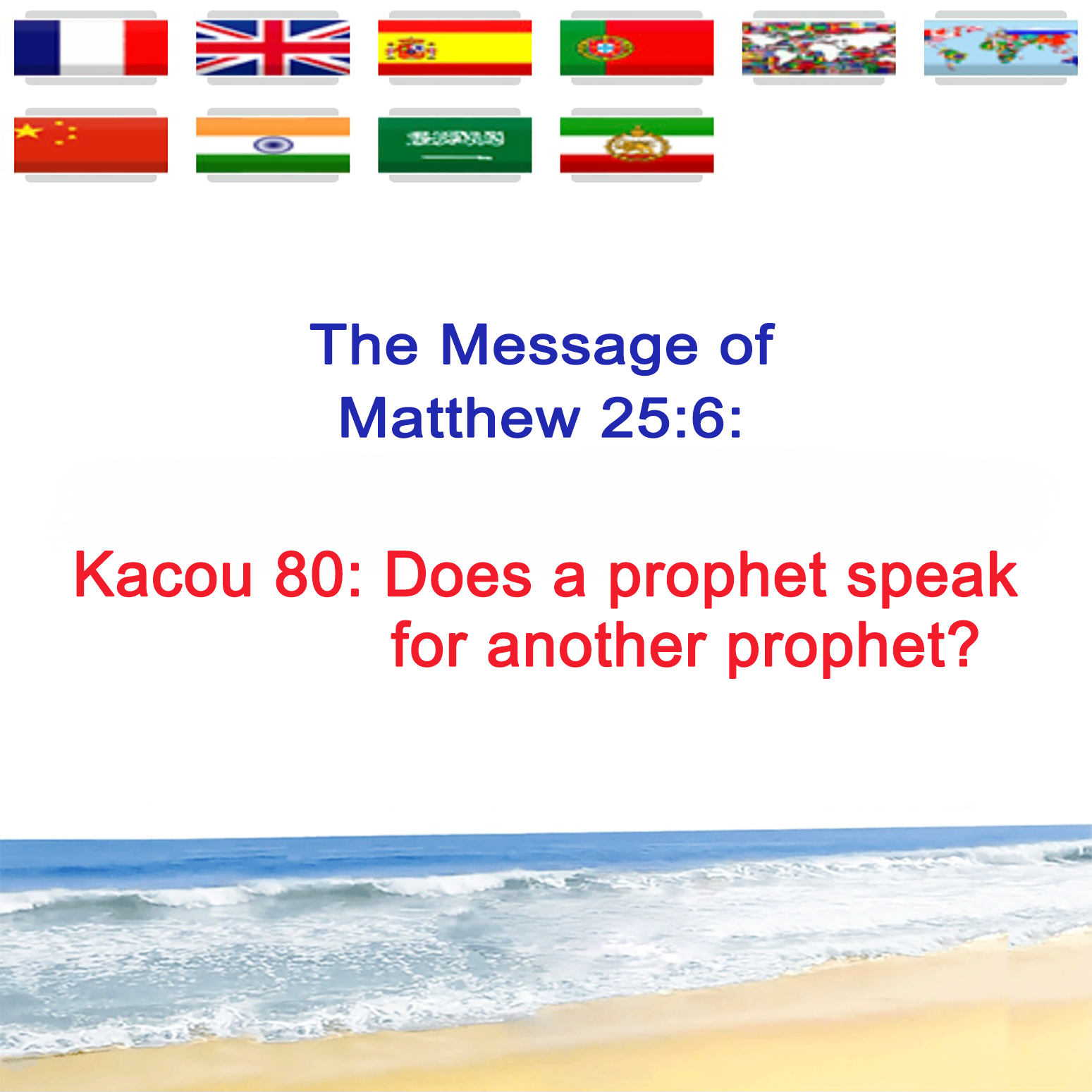 The Message of Matthew 25:6:

Kacou 80: Does a prophet speak for another prophet?